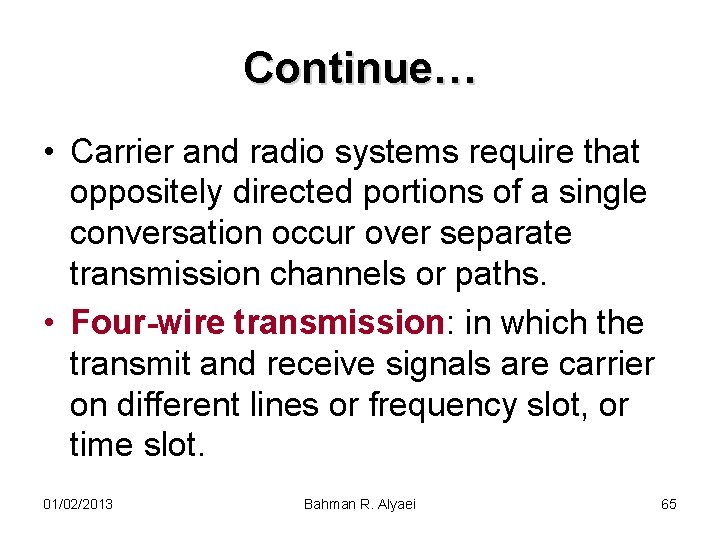 Continue…

• Carrier and radio systems require that oppositely directed portions of a single conversation occur over separate transmission channels or paths.

• Four-wire transmission: in which the transmit and receive signals are carrier on different lines or frequency slot, or time slot.

01/02/2013 Bahman R. Alyaei 65